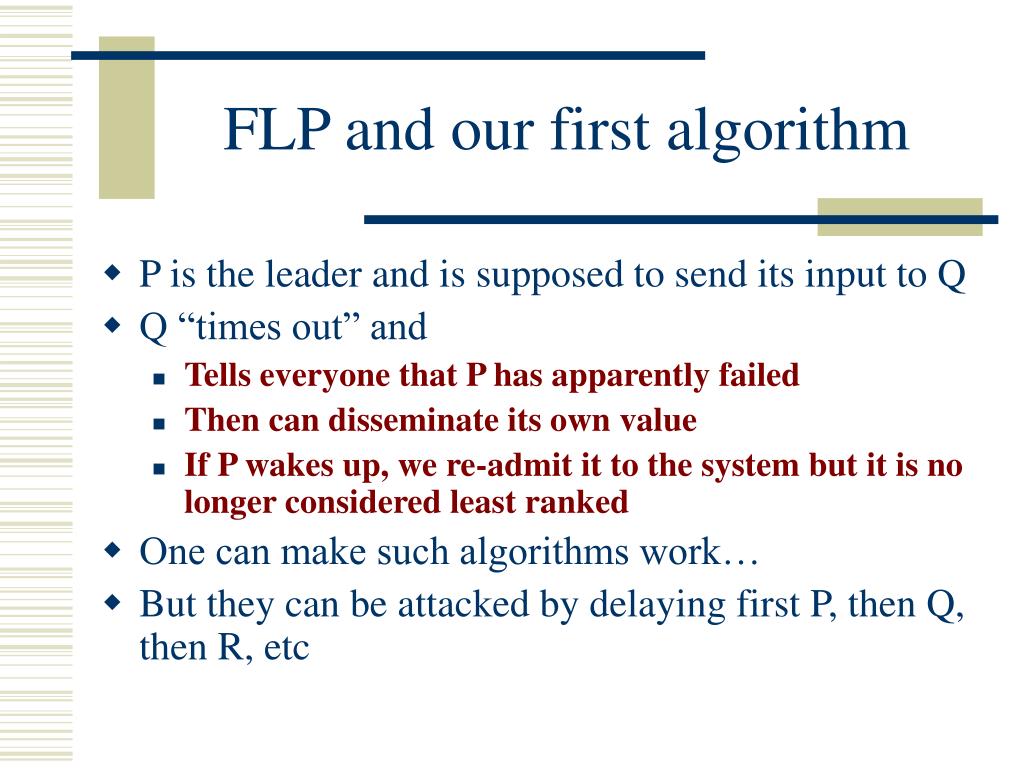 FLP and our first algorithm

P is the leader and is supposed to send its input to Q

Q “times out” and

Tells everyone that P has apparently failed

Then can disseminate its own value

If P wakes up, we re-admit it to the system but it is no longer considered least ranked

One can make such algorithms work…

But they can be attacked by delaying first P, then Q, then R, etc